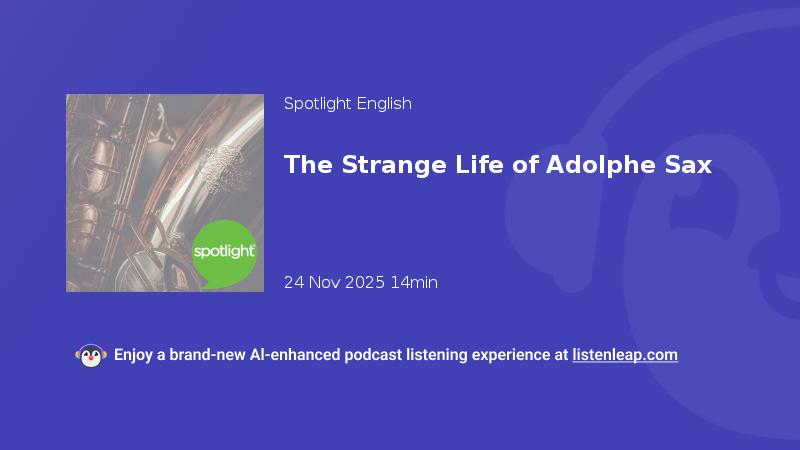 spotlight

Spotlight English

The Strange Life of Adolphe Sax

24 Nov 2025 14min

Enjoy a brand-new AI-enhanced podcast listening experience at listenleap.com